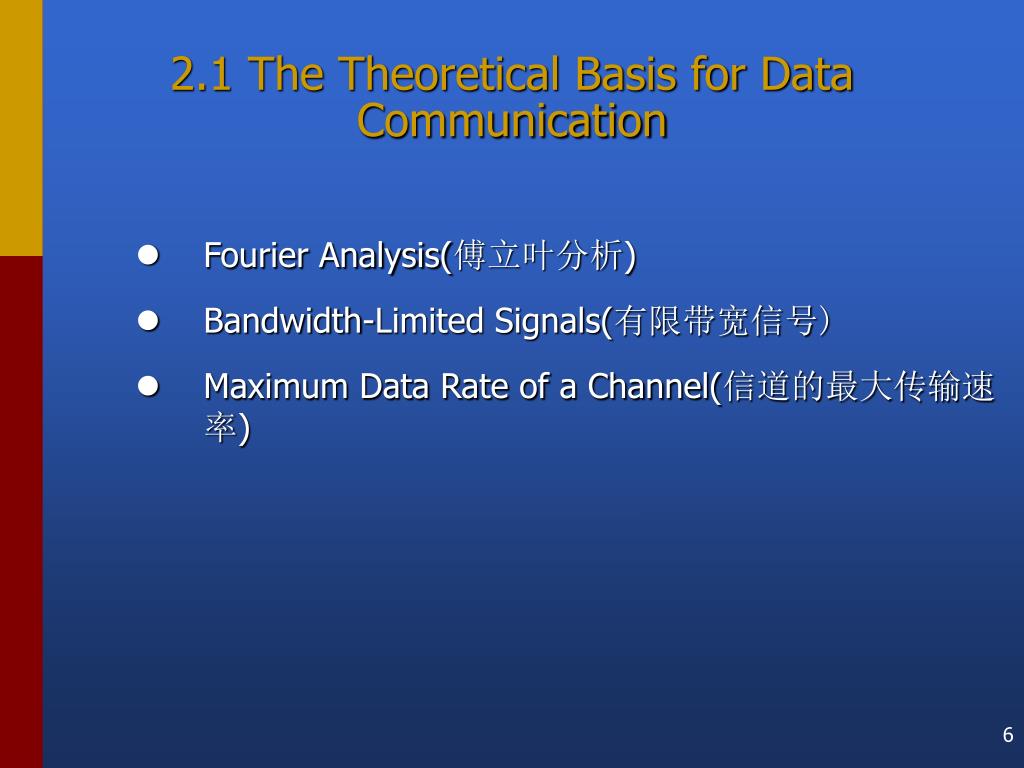 2.1 The Theoretical Basis for Data Communication

- Fourier Analysis(傅立叶分析)
- Bandwidth-Limited Signals(有限带宽信号)
- Maximum Data Rate of a Channel(信道的最大传输速率)

6